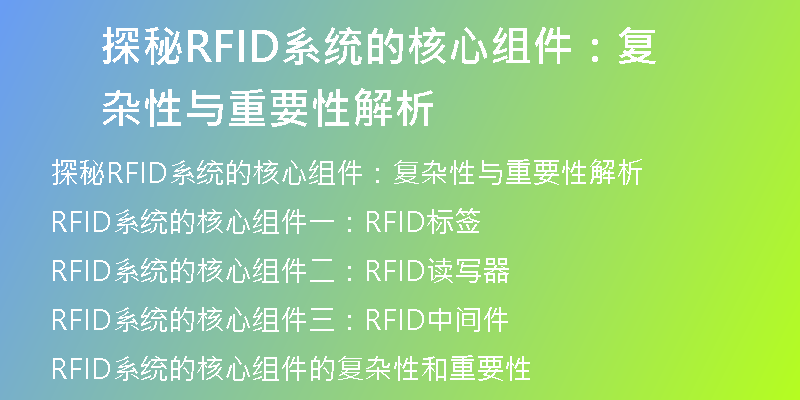 探秘RFID系统的核心组件：复杂性与重要性解析

探秘RFID系统的核心组件：复杂性与重要性解析

RFID系统的核心组件一：RFID标签

RFID系统的核心组件二：RFID读写器

RFID系统的核心组件三：RFID中间件

RFID系统的核心组件的复杂性和重要性